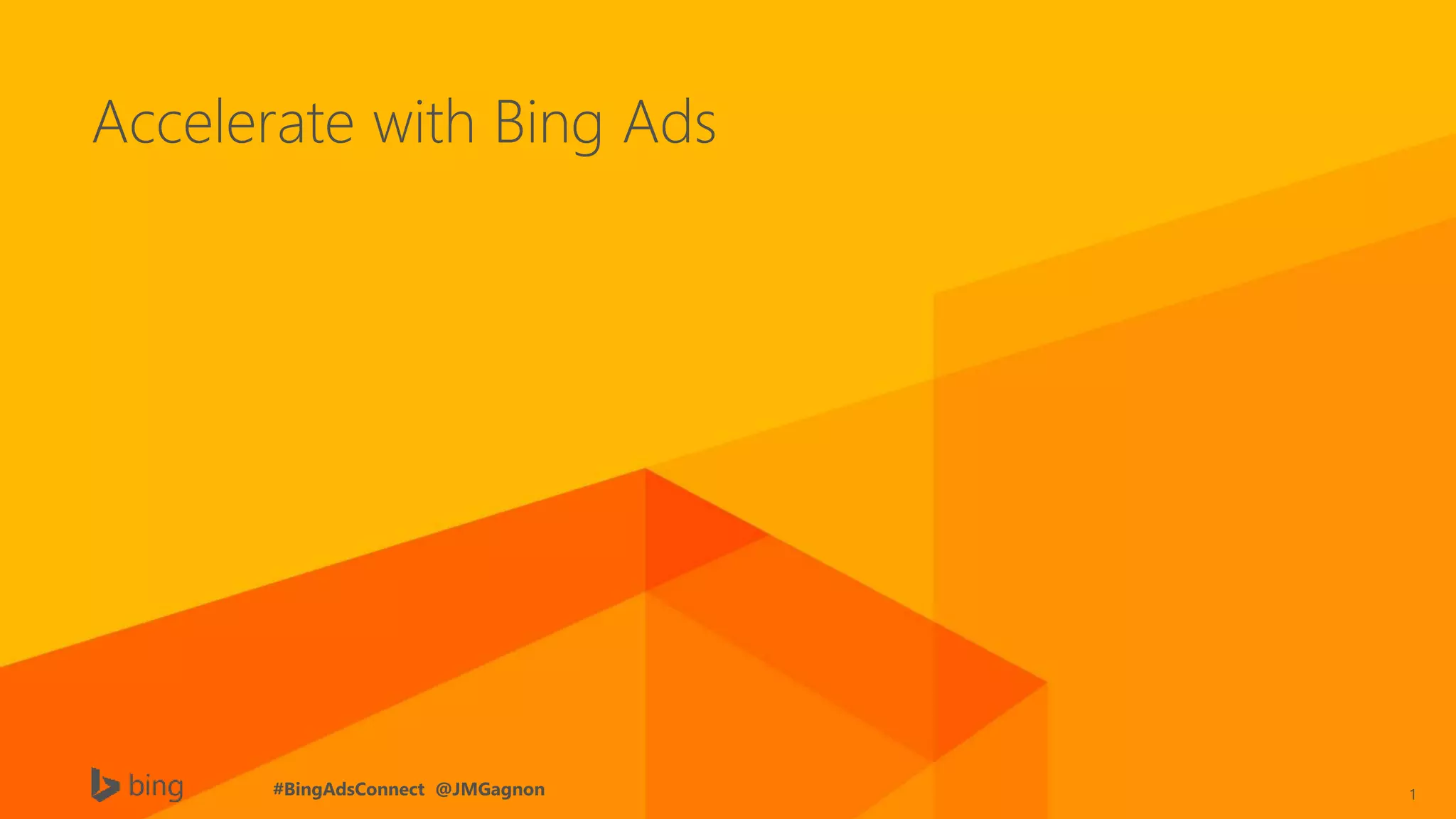 Accelerate with Bing Ads

bing #BingAdsConnect @JMGagnon

1